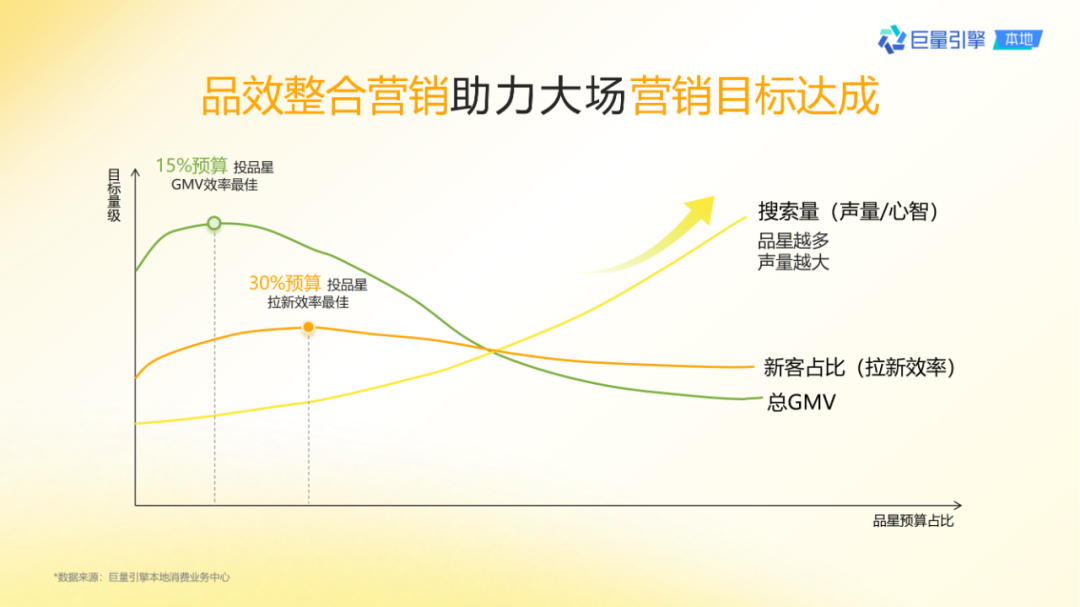 巨量引擎 本地

品效整合营销助力大场营销目标达成

目标量级

15%预算 投品星 GMV效率最佳

30%预算 投品星 拉新效率最佳

搜索量（声量/心智）
品星越多
声量越大

新客占比（拉新效率）

总GMV

品星预算占比

*数据来源：巨量引擎本地消费业务中心